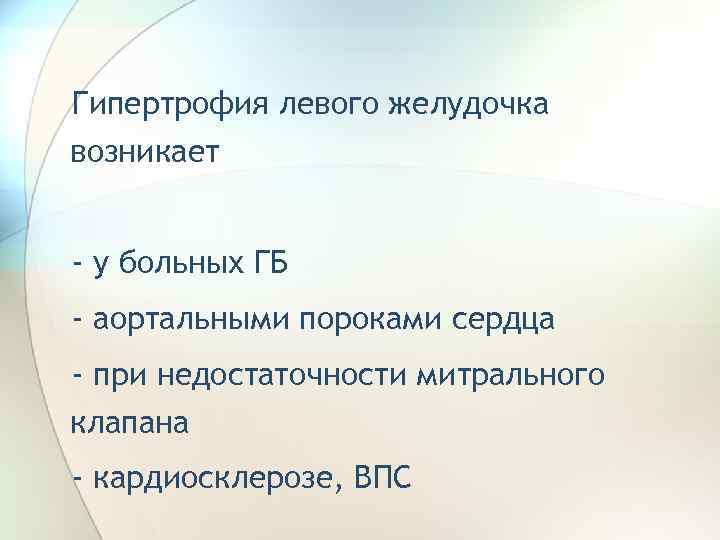 Гипертрофия левого желудочка возникает

- у больных ГБ

- аортальными пороками сердца

- при недостаточности митрального клапана

- кардиосклерозе, ВПС